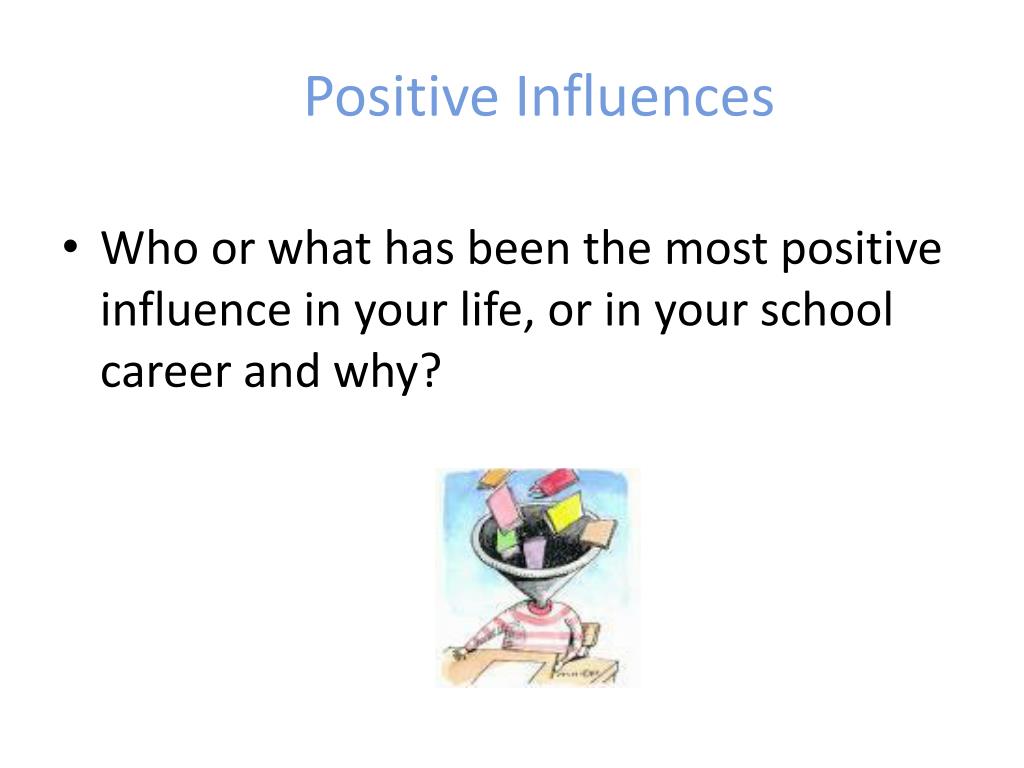 Positive Influences

• Who or what has been the most positive influence in your life, or in your school career and why?